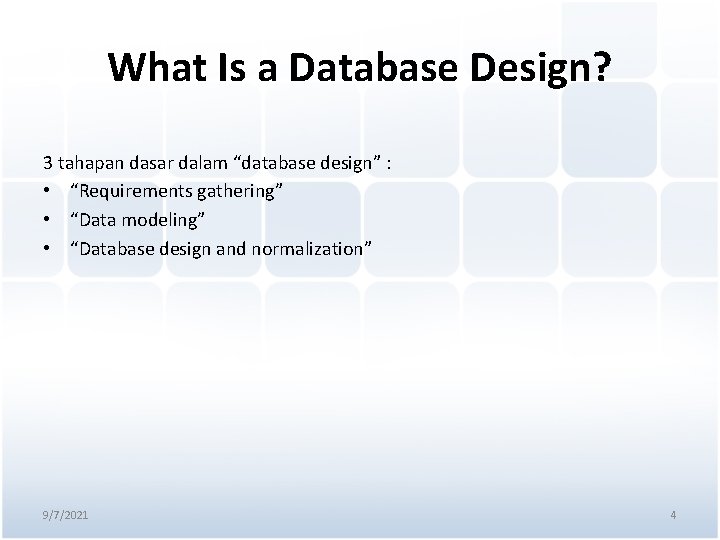 What Is a Database Design?

3 tahapan dasar dalam “database design” :

• “Requirements gathering”
• “Data modeling”
• “Database design and normalization”

9/7/2021

4